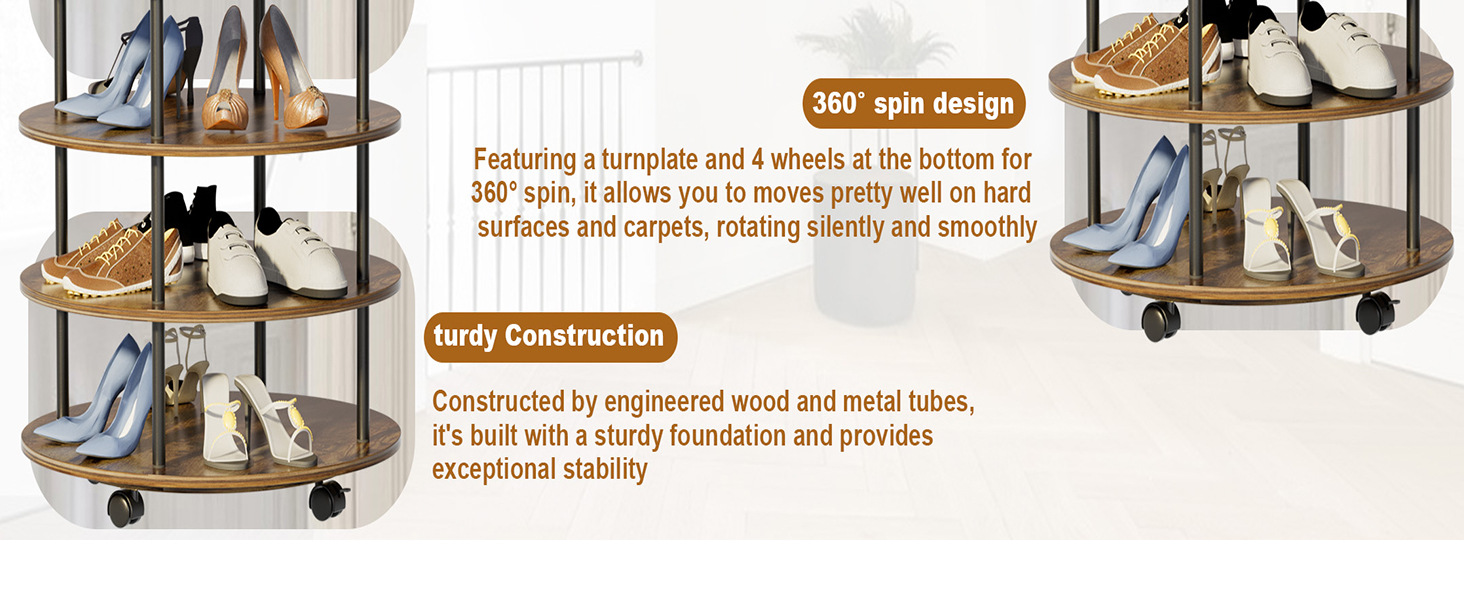 360° spin design

Featuring a turnplate and 4 wheels at the bottom for 360° spin, it allows you to moves pretty well on hard surfaces and carpets, rotating silently and smoothly

turdy Construction

Constructed by engineered wood and metal tubes, it's built with a sturdy foundation and provides exceptional stability